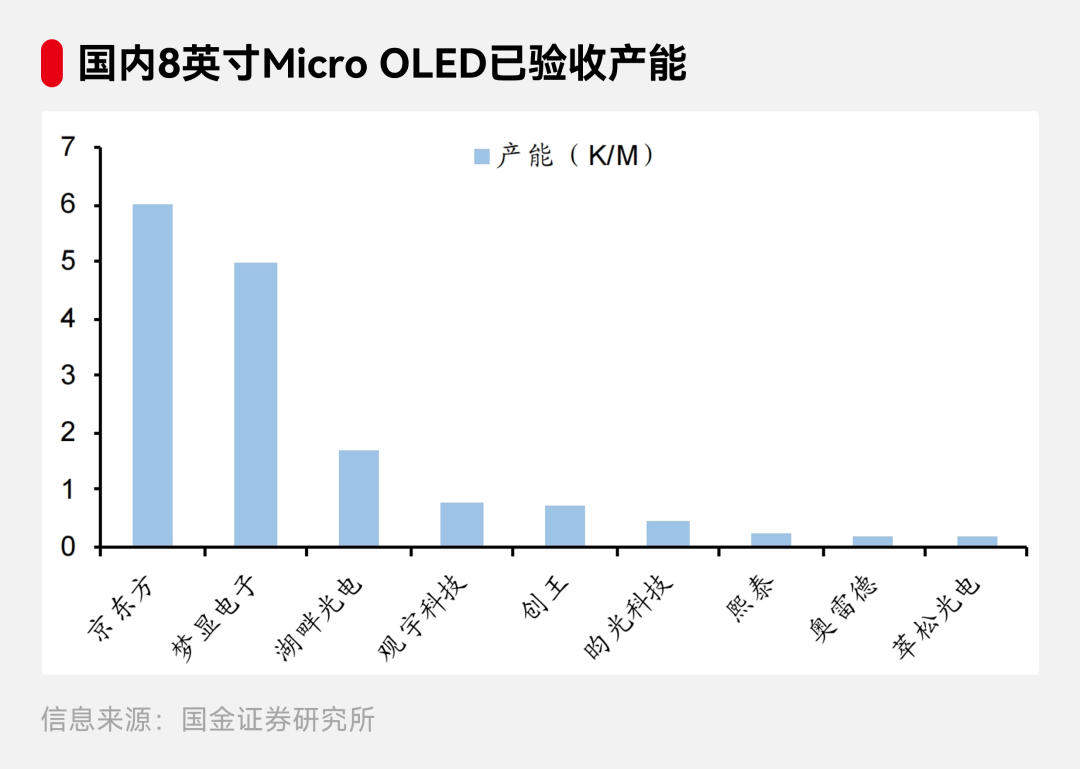 国内8英寸Micro OLED已验收产能

产能（K/M）

7
6
5
4
3
2
1
0

京东方
梦显电子
湖畔光电
观宇科技
创王
昀光科技
熙泰
奥雷德
萃松光电

信息来源：国金证券研究所